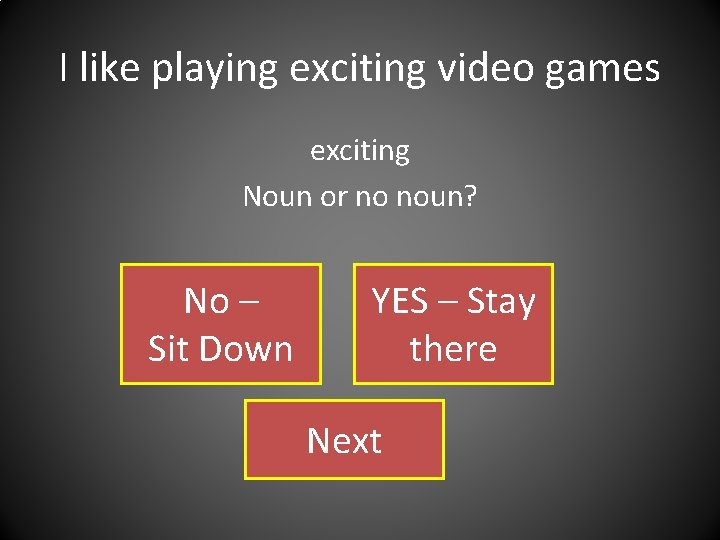 I like playing exciting video games

exciting

Noun or no noun?

No – Sit Down

YES – Stay there

Next